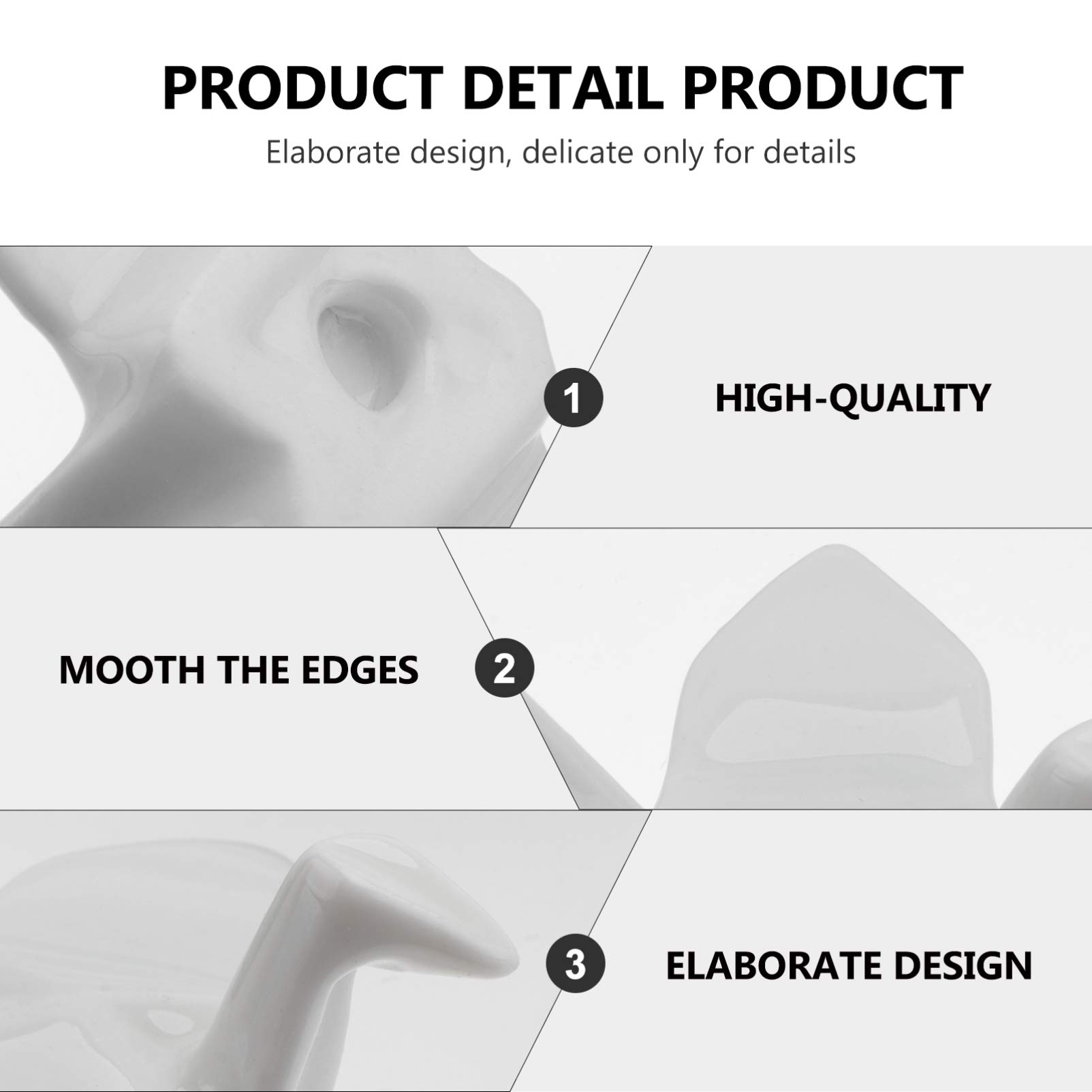 PRODUCT DETAIL PRODUCT

Elaborate design, delicate only for details

1

HIGH-QUALITY

MOOTH THE EDGES

2

3

ELABORATE DESIGN